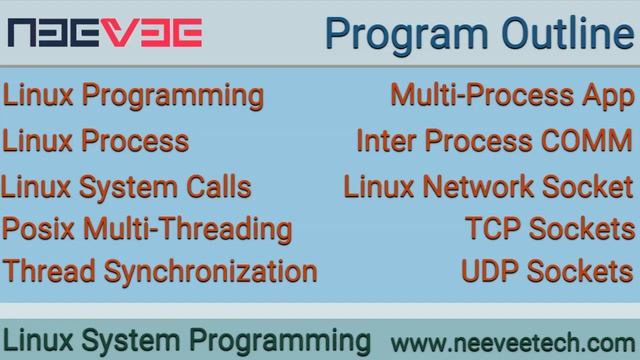 NEEVEE

Program Outline

Linux Programming
Linux Process
Linux System Calls
Posix Multi-Threading
Thread Synchronization

Multi-Process App
Inter Process COMM
Linux Network Socket
TCP Sockets
UDP Sockets

Linux System Programming www.neeveetech.com